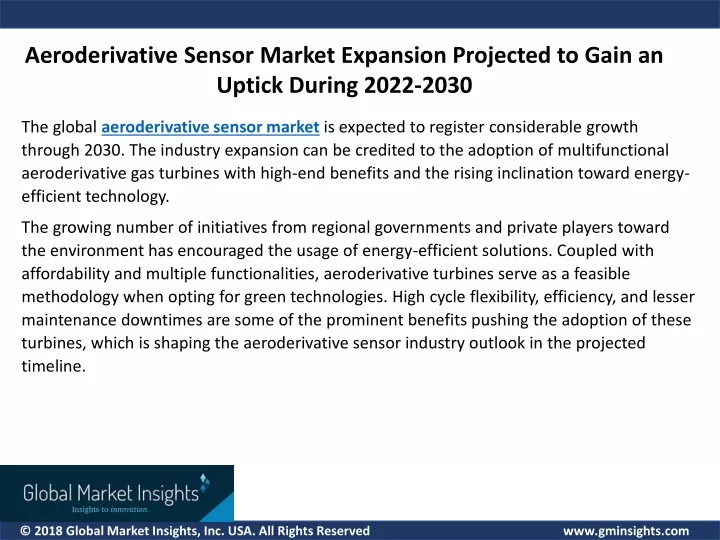 Aeroderivative Sensor Market Expansion Projected to Gain an Uptick During 2022-2030

The global aeroderivative sensor market is expected to register considerable growth through 2030. The industry expansion can be credited to the adoption of multifunctional aeroderivative gas turbines with high-end benefits and the rising inclination toward energy-efficient technology.

The growing number of initiatives from regional governments and private players toward the environment has encouraged the usage of energy-efficient solutions. Coupled with affordability and multiple functionalities, aeroderivative turbines serve as a feasible methodology when opting for green technologies. High cycle flexibility, efficiency, and lesser maintenance downtimes are some of the prominent benefits pushing the adoption of these turbines, which is shaping the aeroderivative sensor industry outlook in the projected timeline.

Global Market Insights
Insights to innovation.

© 2018 Global Market Insights, Inc. USA. All Rights Reserved

www.gminsights.com